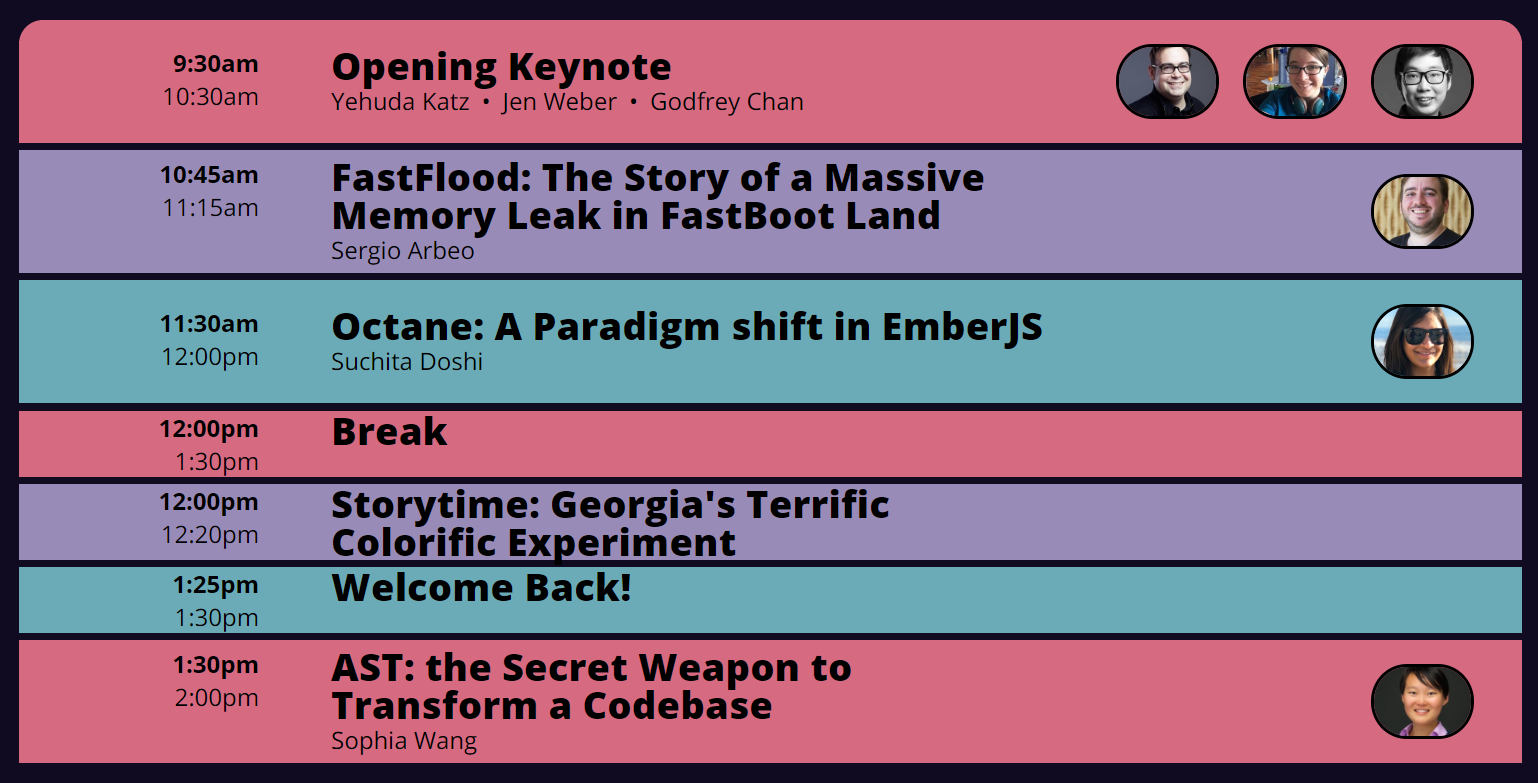 9:30am
10:30am
Opening Keynote
Yehuda Katz • Jen Weber • Godfrey Chan

10:45am
11:15am
FastFlood: The Story of a Massive Memory Leak in FastBoot Land
Sergio Arbeo

11:30am
12:00pm
Octane: A Paradigm shift in EmberJS
Suchita Doshi

12:00pm
1:30pm
Break

12:00pm
12:20pm
Storytime: Georgia's Terrific Colorific Experiment

1:25pm
1:30pm
Welcome Back!

1:30pm
2:00pm
AST: the Secret Weapon to Transform a Codebase
Sophia Wang